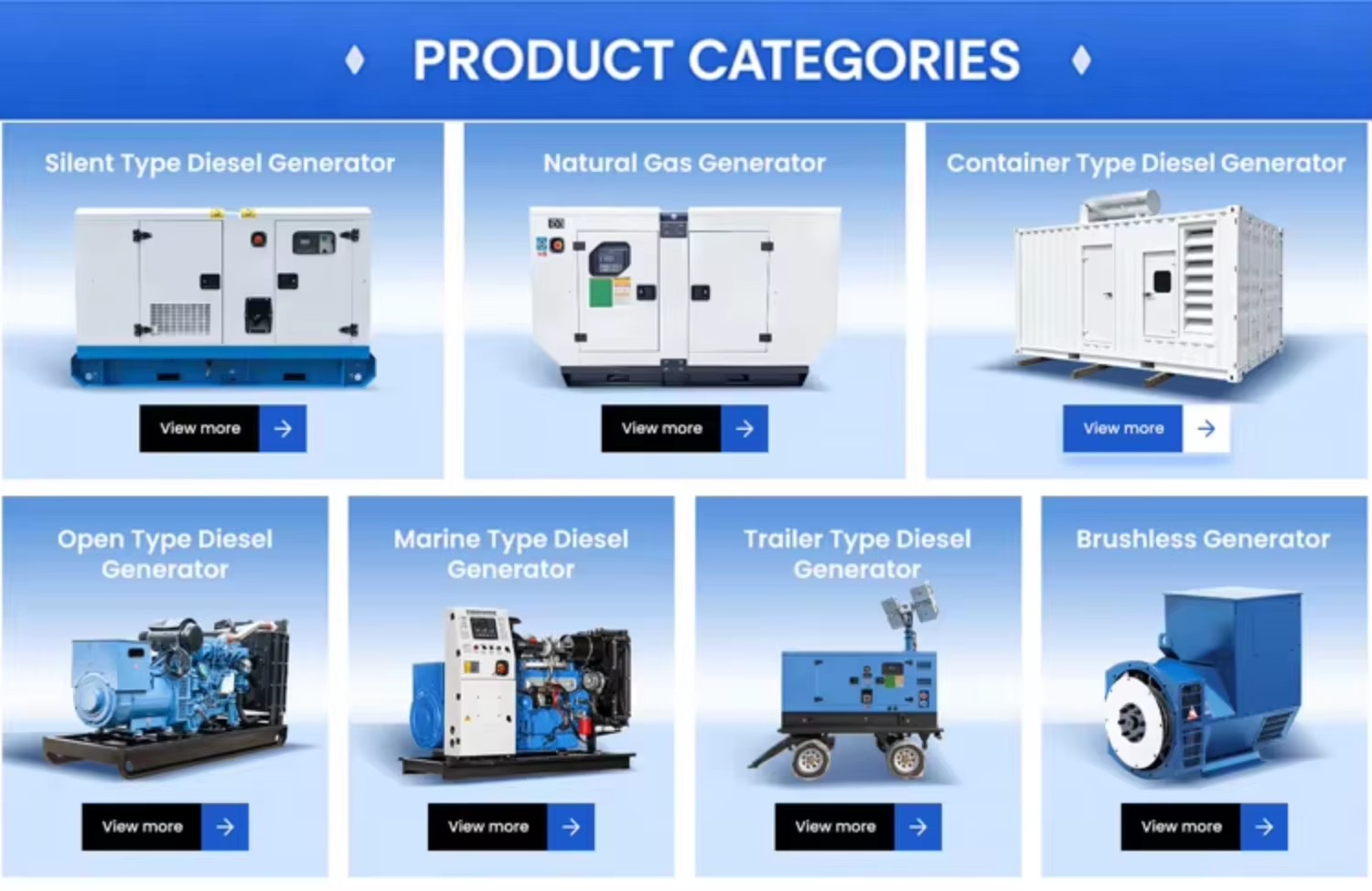 PRODUCT CATEGORIES

Silent Type Diesel Generator

View more

Natural Gas Generator

View more

Container Type Diesel Generator

View more

Open Type Diesel Generator

View more

Marine Type Diesel Generator

View more

Trailer Type Diesel Generator

View more

Brushless Generator

View more